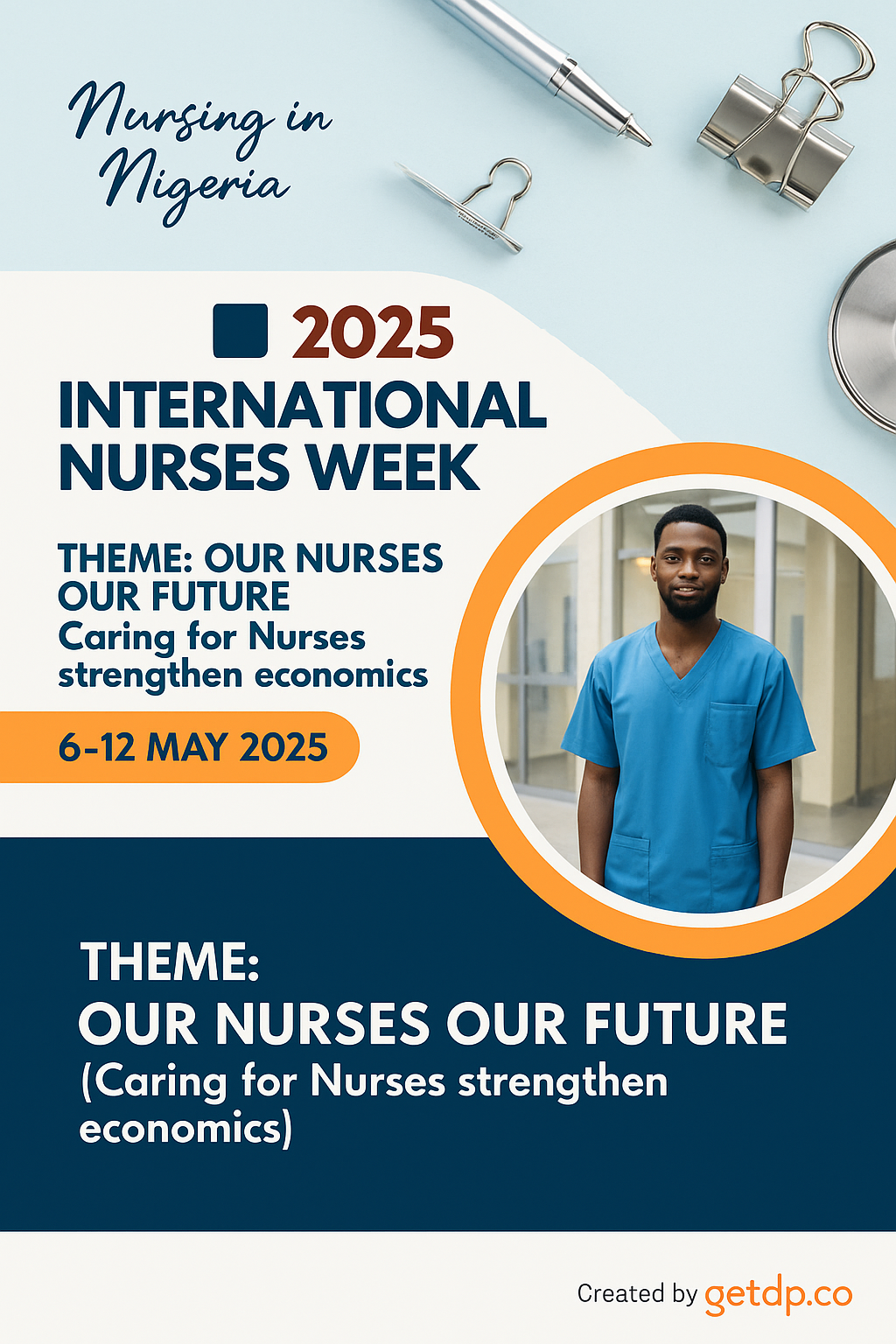 Nursing in Nigeria

2025
INTERNATIONAL NURSES WEEK

THEME: OUR NURSES OUR FUTURE
Caring for Nurses strengthen economics

6-12 MAY 2025

THEME:
OUR NURSES OUR FUTURE
(Caring for Nurses strengthen economics)

Created by getdp.co